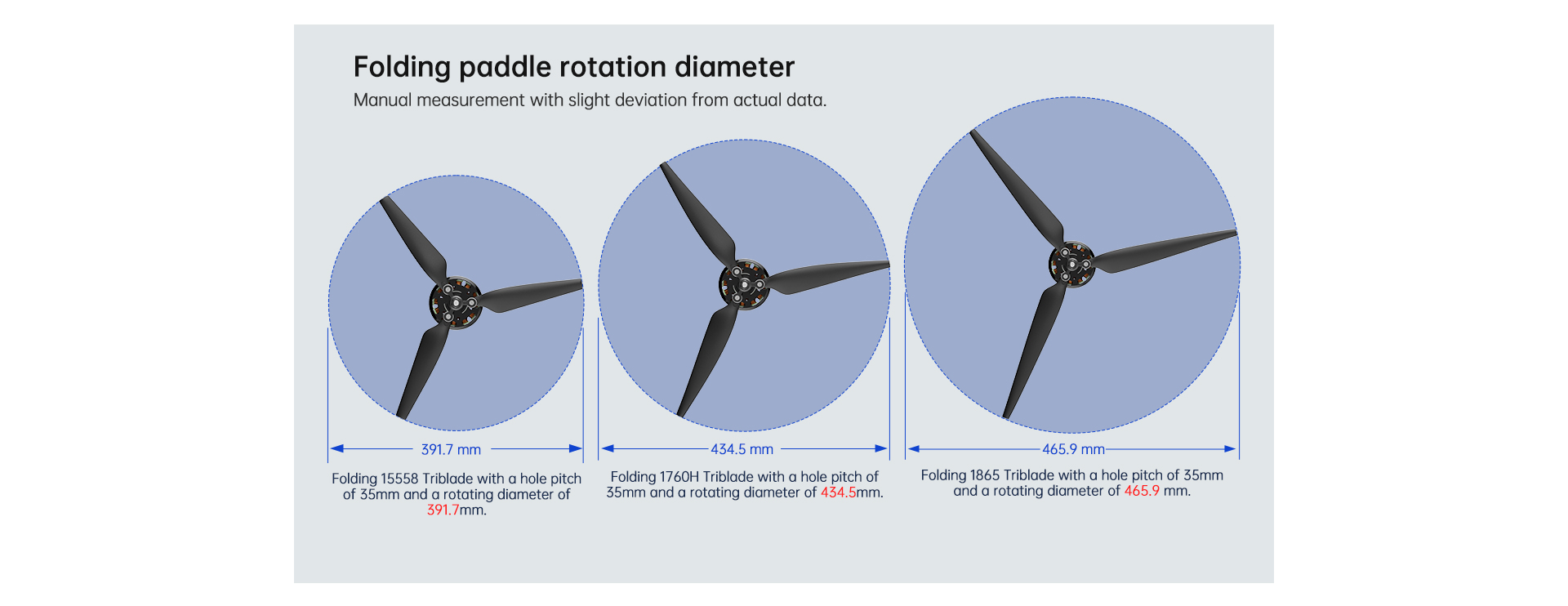 Folding paddle rotation diameter
Manual measurement with slight deviation from actual data.

391.7 mm

Folding 15558 Triblade with a hole pitch of 35mm and a rotating diameter of 391.7mm.

434.5 mm

Folding 1760H Triblade with a hole pitch of 35mm and a rotating diameter of 434.5mm.

465.9 mm

Folding 1865 Triblade with a hole pitch of 35mm and a rotating diameter of 465.9 mm.